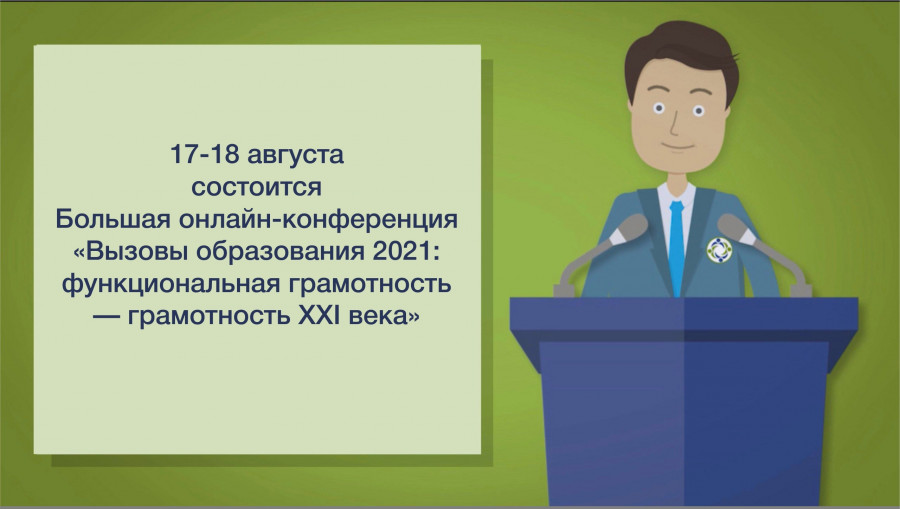 17-18 августа
состоится
Большая онлайн-конференция
«Вызовы образования 2021:
функциональная грамотность
— грамотность XXI века»